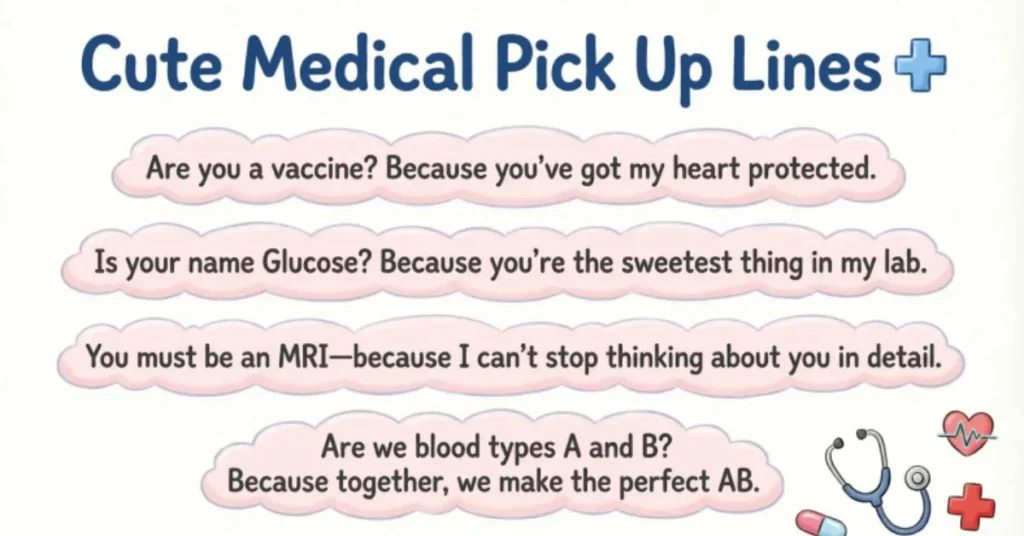 Cute Medical Pick Up Lines

Are you a vaccine? Because you've got my heart protected.

Is your name Glucose? Because you're the sweetest thing in my lab.

You must be an MRI—because I can't stop thinking about you in detail.

Are we blood types A and B?
Because together, we make the perfect AB.